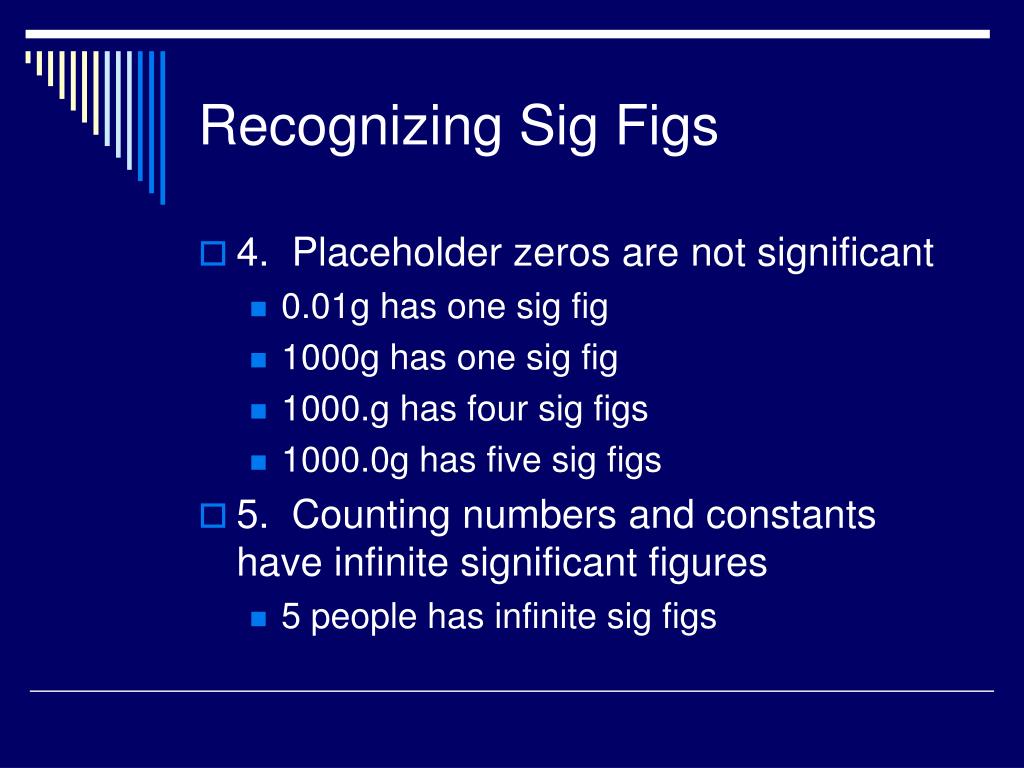 Recognizing Sig Figs

4. Placeholder zeros are not significant

0.01g has one sig fig

1000g has one sig fig

1000.g has four sig figs

1000.0g has five sig figs

5. Counting numbers and constants have infinite significant figures

5 people has infinite sig figs